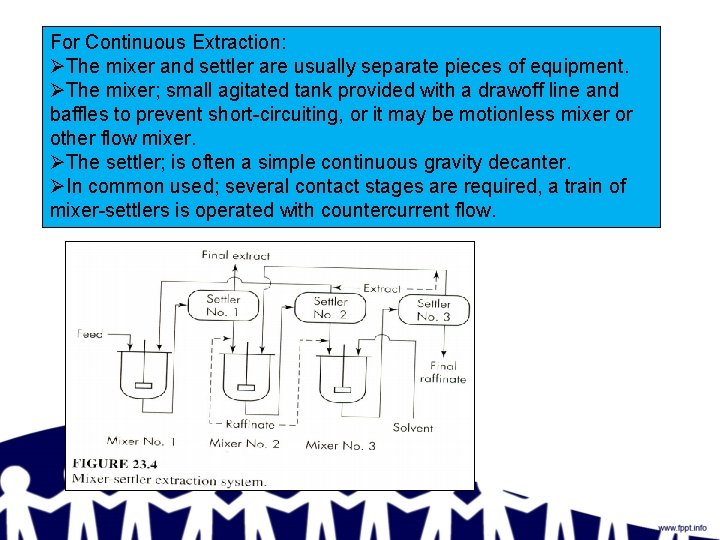 For Continuous Extraction:
➢The mixer and settler are usually separate pieces of equipment.
➢The mixer; small agitated tank provided with a drawoff line and baffles to prevent short-circuiting, or it may be motionless mixer or other flow mixer.
➢The settler; is often a simple continuous gravity decanter.
➢In common used; several contact stages are required, a train of mixer-settlers is operated with countercurrent flow.

Final extract
Extract
Settler No. 1
Settler No. 2
Settler No. 3
Feed
Final raffinate
Raffinate
Solvent
Mixer No. 1
Mixer No. 2
Mixer No. 3
FIGURE 23.4
Mixer-settler extraction system.

www.fppt.info